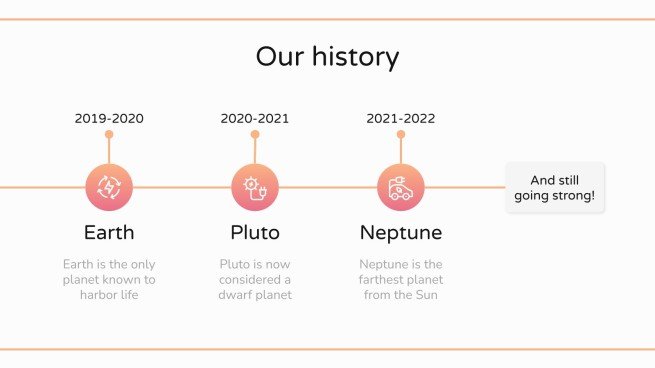 Our history

2019-2020

Earth

Earth is the only planet known to harbor life

2020-2021

Pluto

Pluto is now considered a dwarf planet

2021-2022

Neptune

Neptune is the farthest planet from the Sun

And still going strong!